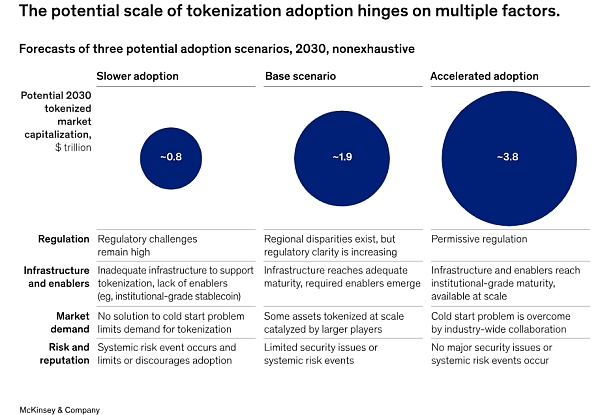 The potential scale of tokenization adoption hinges on multiple factors.

Forecasts of three potential adoption scenarios, 2030, nonexhaustive

| | Slower adoption | Base scenario | Accelerated adoption |
|---|---|---|---|
| Potential 2030 tokenized market capitalization, $ trillion | ~0.8 | ~1.9 | ~3.8 |
| Regulation | Regulatory challenges remain high | Regional disparities exist, but regulatory clarity is increasing | Permissive regulation |
| Infrastructure and enablers | Inadequate infrastructure to support tokenization, lack of enablers (eg, institutional-grade stablecoin) | Infrastructure reaches adequate maturity, required enablers emerge | Infrastructure and enablers reach institutional-grade maturity, available at scale |
| Market demand | No solution to cold start problem limits demand for tokenization | Some assets tokenized at scale catalyzed by larger players | Cold start problem is overcome by industry-wide collaboration |
| Risk and reputation | Systemic risk event occurs and limits or discourages adoption | Limited security issues or systemic risk events | No major security issues or systemic risk events occur |

McKinsey & Company